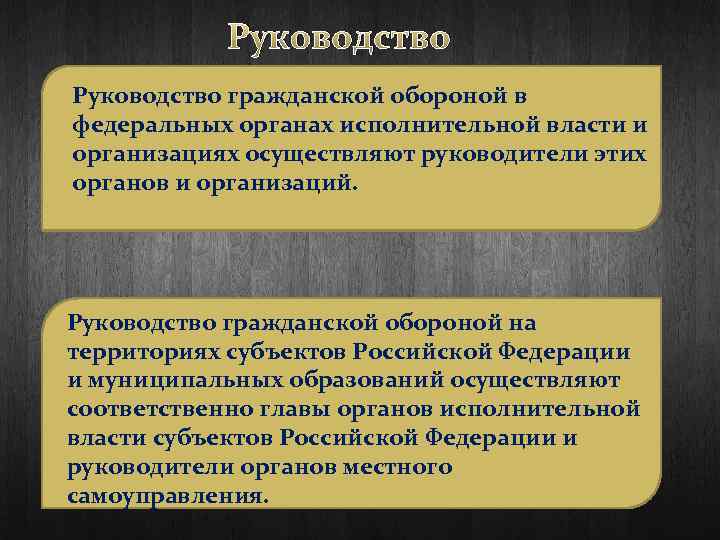 Руководство

Руководство гражданской обороной в федеральных органах исполнительной власти и организациях осуществляют руководители этих органов и организаций.

Руководство гражданской обороной на территориях субъектов Российской Федерации и муниципальных образований осуществляют соответственно главы органов исполнительной власти субъектов Российской Федерации и руководители органов местного самоуправления.